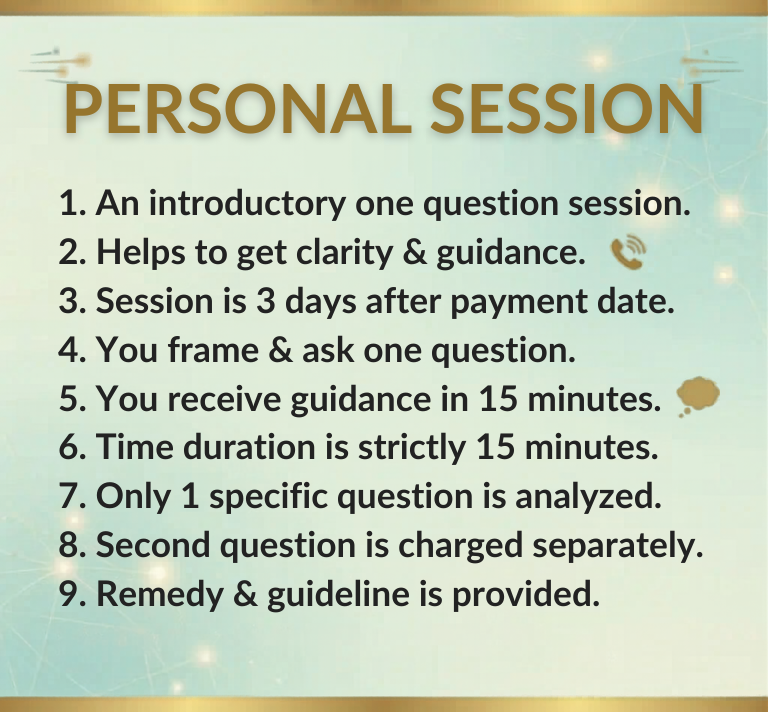 PERSONAL SESSION

1. An introductory one question session.
2. Helps to get clarity & guidance.
3. Session is 3 days after payment date.
4. You frame & ask one question.
5. You receive guidance in 15 minutes.
6. Time duration is strictly 15 minutes.
7. Only 1 specific question is analyzed.
8. Second question is charged separately.
9. Remedy & guideline is provided.